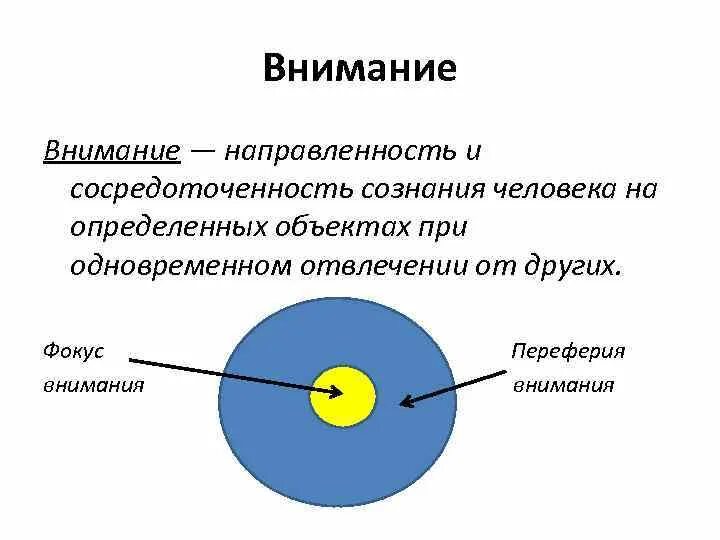 Внимание

Внимание — направленность и сосредоточенность сознания человека на определенных объектах при одновременном отвлечении от других.

Фокус внимания

Переферия внимания